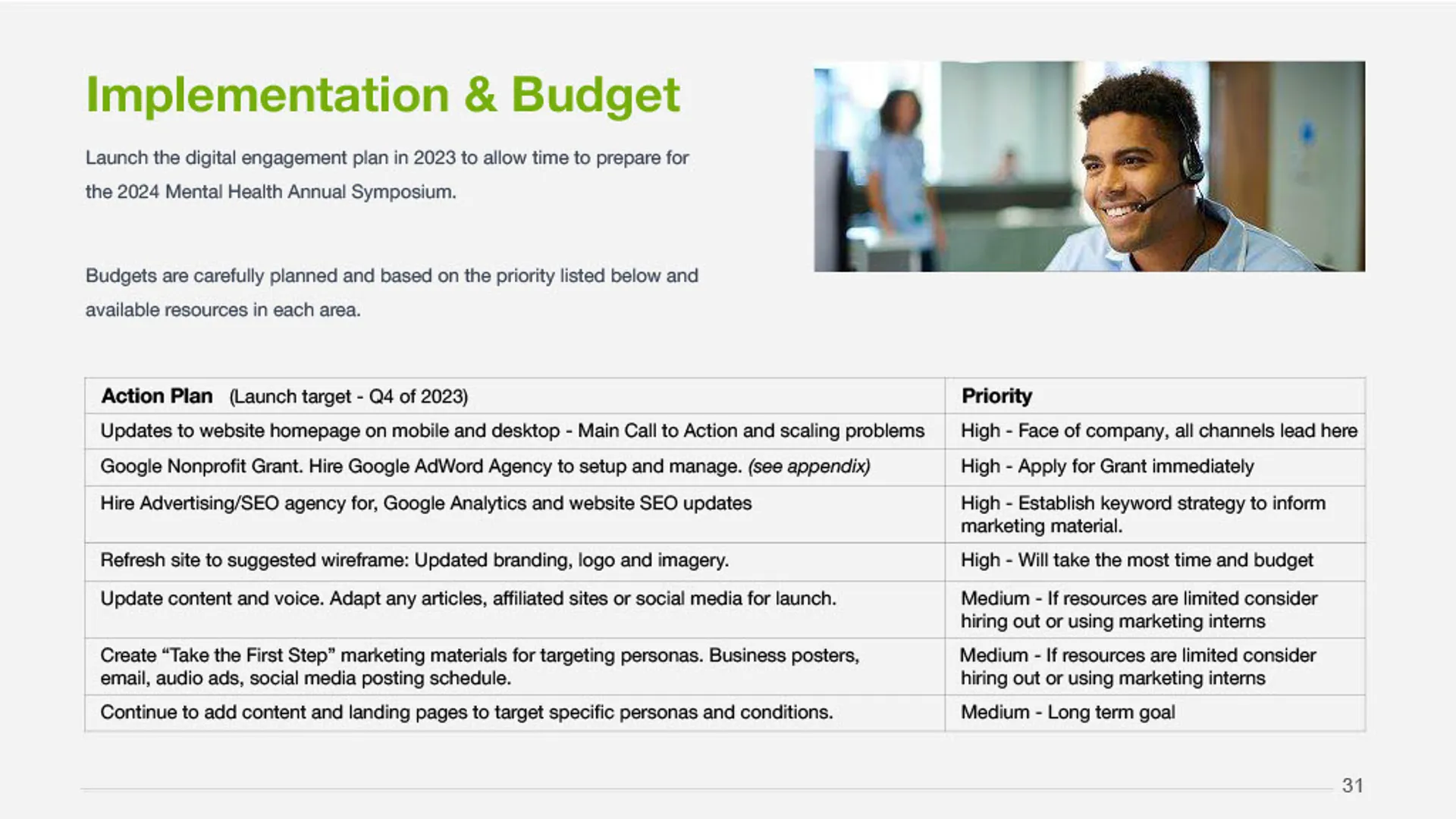 Implementation & Budget

Launch the digital engagement plan in 2023 to allow time to prepare for the 2024 Mental Health Annual Symposium.

Budgets are carefully planned and based on the priority listed below and available resources in each area.

| Action Plan (Launch target - Q4 of 2023) | Priority |
|---|---|
| Updates to website homepage on mobile and desktop - Main Call to Action and scaling problems | High - Face of company, all channels lead here |
| Google Nonprofit Grant. Hire Google AdWord Agency to setup and manage. (see appendix) | High - Apply for Grant immediately |
| Hire Advertising/SEO agency for, Google Analytics and website SEO updates | High - Establish keyword strategy to inform marketing material. |
| Refresh site to suggested wireframe: Updated branding, logo and imagery. | High - Will take the most time and budget |
| Update content and voice. Adapt any articles, affiliated sites or social media for launch. | Medium - If resources are limited consider hiring out or using marketing interns |
| Create “Take the First Step” marketing materials for targeting personas. Business posters, email, audio ads, social media posting schedule. | Medium - If resources are limited consider hiring out or using marketing interns |
| Continue to add content and landing pages to target specific personas and conditions. | Medium - Long term goal |

31